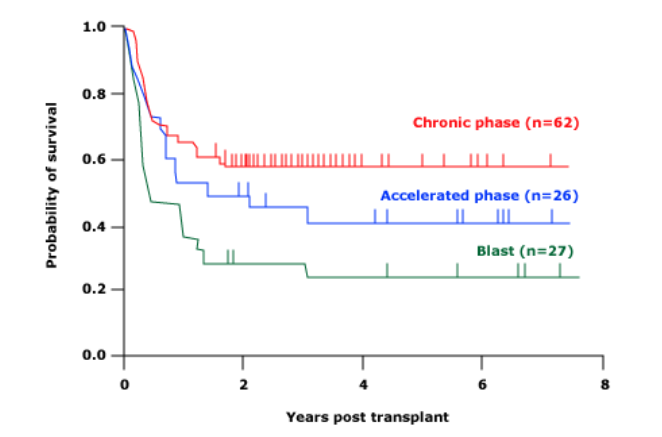 Probability of survival

1.0
0.8
0.6
0.4
0.2
0.0

Chronic phase (n=62)
Accelerated phase (n=26)
Blast (n=27)

0
2
4
6
8

Years post transplant